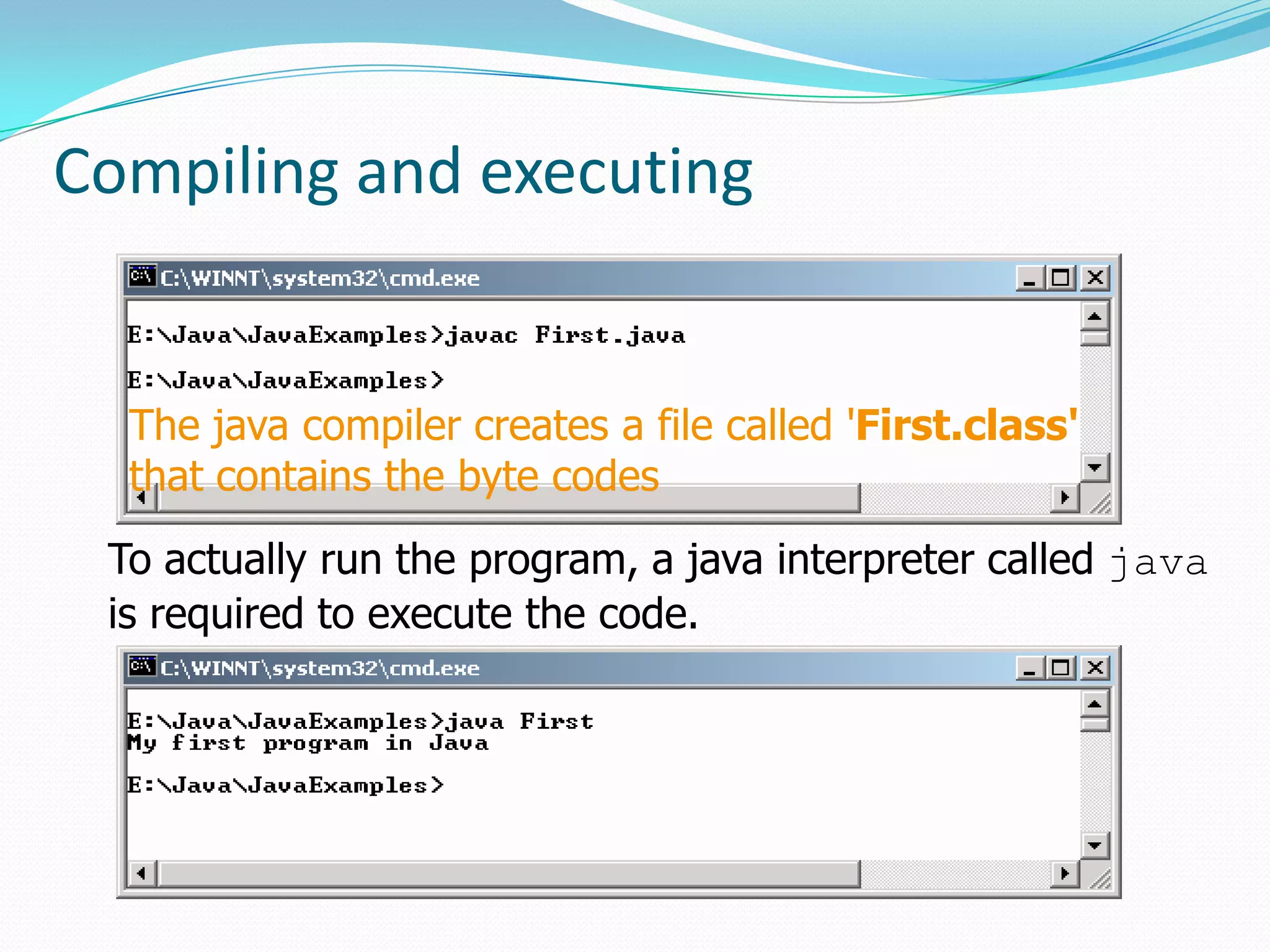 Compiling and executing

C:\WINNT\system32\cmd.exe

E:\Java\JavaExamples>javac First.java

E:\Java\JavaExamples>

The java compiler creates a file called 'First.class' that contains the byte codes

To actually run the program, a java interpreter called java is required to execute the code.

C:\WINNT\system32\cmd.exe

E:\Java\JavaExamples>java First
My first program in Java

E:\Java\JavaExamples>